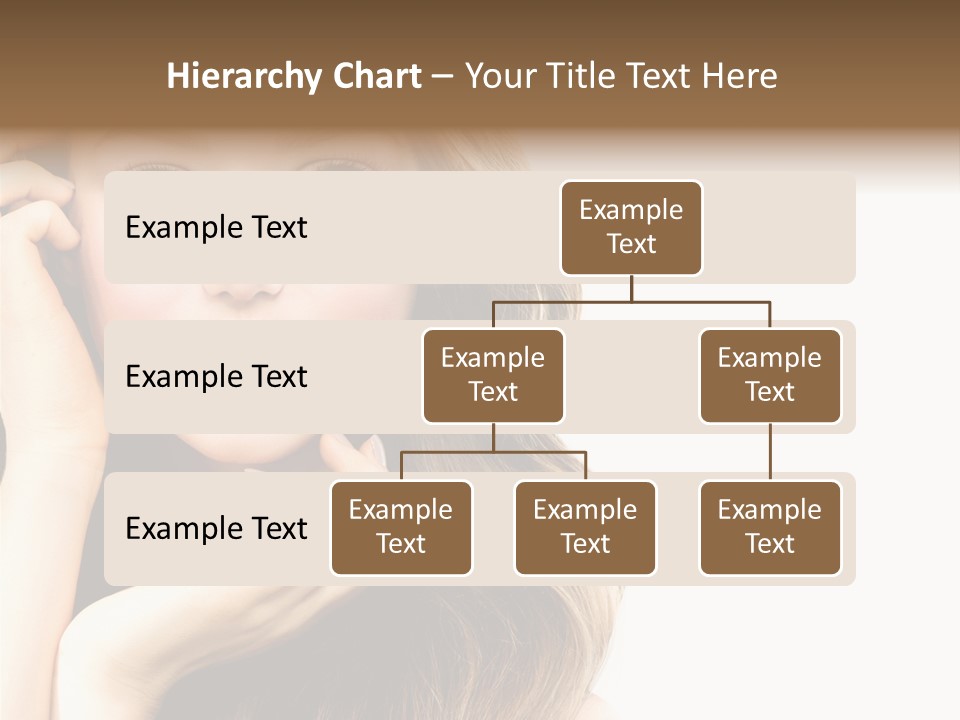 Hierarchy Chart – Your Title Text Here

Example Text

Example Text

Example Text

Example Text

Example Text

Example Text

Example Text

Example Text

Example Text